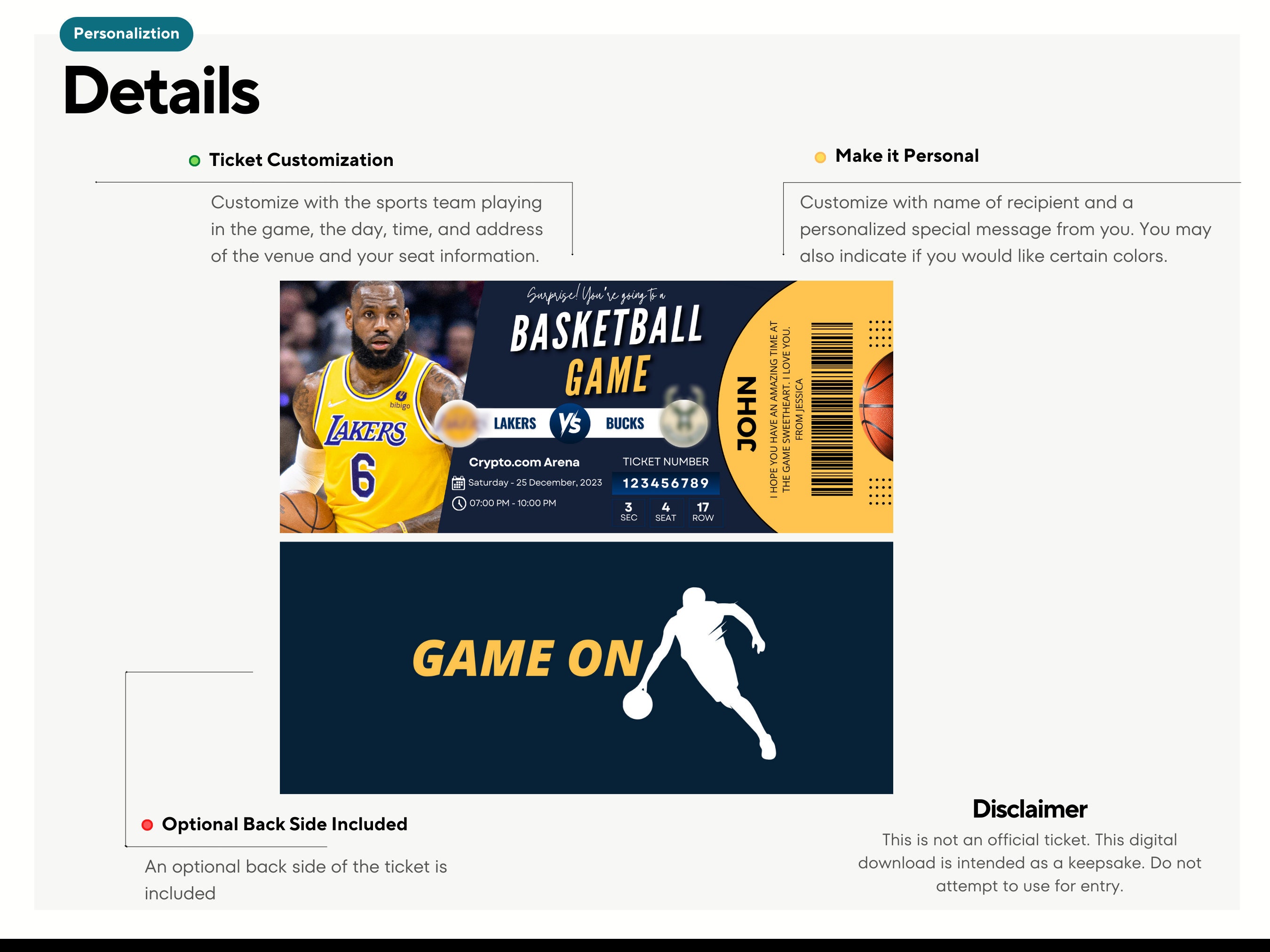 Personaliztion

Details

Ticket Customization

Customize with the sports team playing in the game, the day, time, and address of the venue and your seat information.

Make it Personal

Customize with name of recipient and a personalized special message from you. You may also indicate if you would like certain colors.

bibigo
LAKERS
6

Surprise! You're going to a
BASKETBALL
GAME
LAKERS VS BUCKS
Crypto.com Arena
Saturday - 25 December, 2023
07:00 PM - 10:00 PM
TICKET NUMBER
123456789
3 SEC
4 SEAT
17 ROW
JOHN
I HOPE YOU HAVE AN AMAZING TIME AT THE GAME SWEETHEART. I LOVE YOU. FROM JESSICA

GAME ON

Optional Back Side Included

An optional back side of the ticket is included

Disclaimer

This is not an official ticket. This digital download is intended as a keepsake. Do not attempt to use for entry.